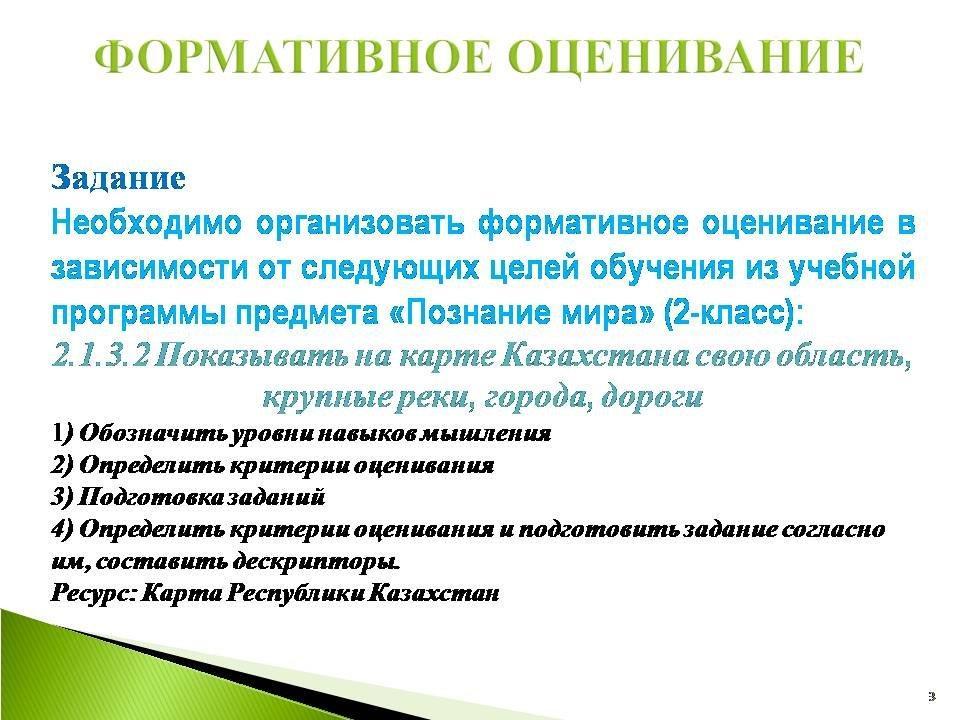 ФОРМАТИВНОЕ ОЦЕНИВАНИЕ

Задание
Необходимо организовать формативное оценивание в зависимости от следующих целей обучения из учебной программы предмета «Познание мира» (2-класс):
2.1.3.2 Показывать на карте Казахстана свою область, крупные реки, города, дороги

1) Обозначить уровни навыков мышления
2) Определить критерии оценивания
3) Подготовка заданий
4) Определить критерии оценивания и подготовить задание согласно им, составить дескрипторы.
Ресурс: Карта Республики Казахстан

3